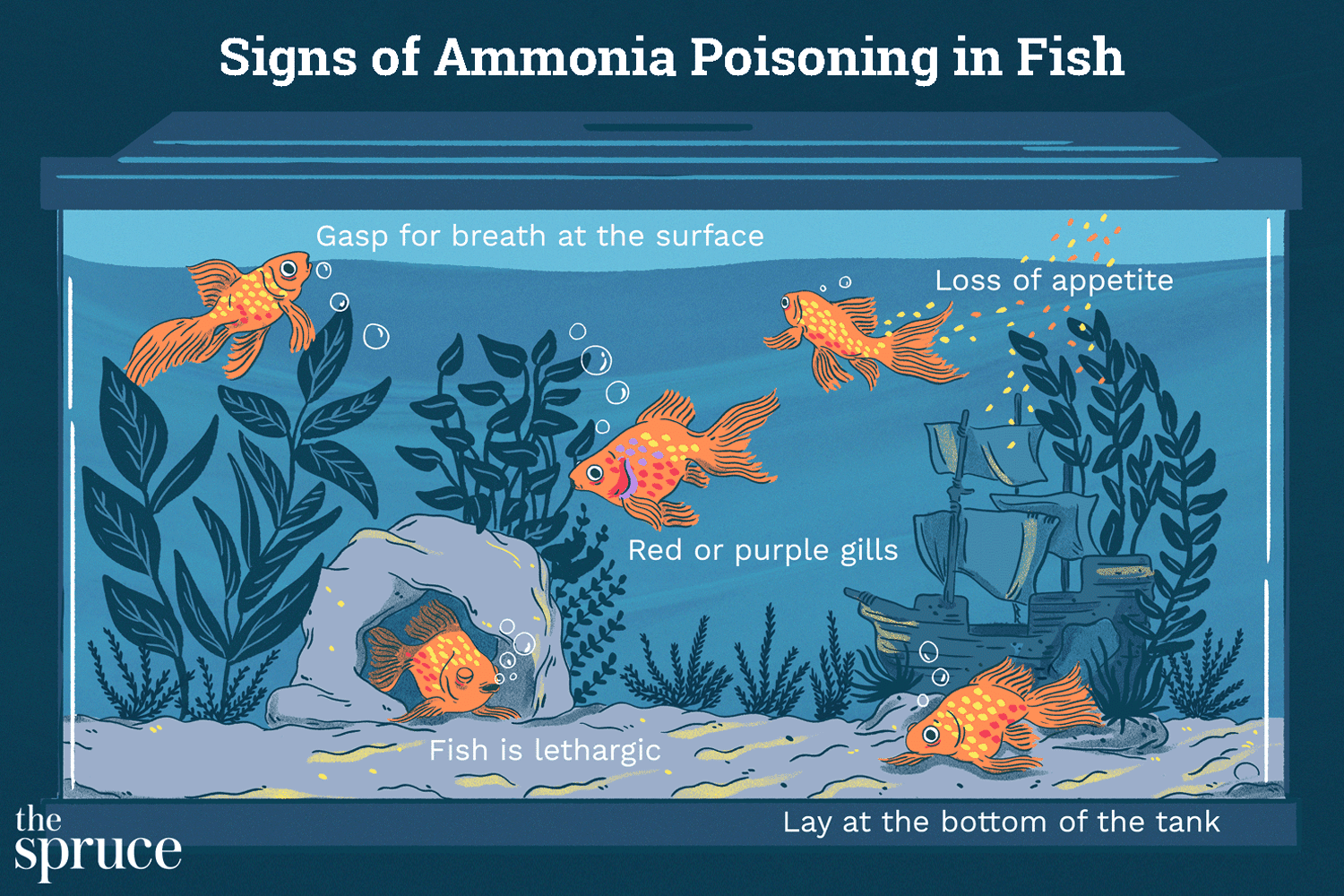 Signs of Ammonia Poisoning in Fish

Gasp for breath at the surface

Loss of appetite

Red or purple gills

Fish is lethargic

Lay at the bottom of the tank

the spruce